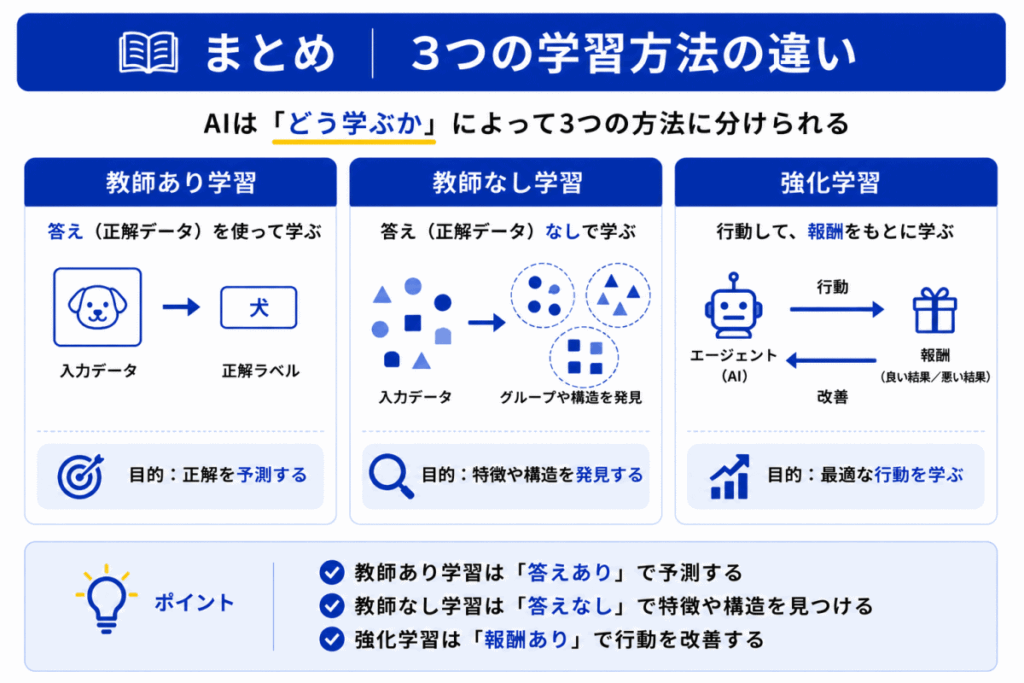 まとめ | 3つの学習方法の違い

AIは「どう学ぶか」によって3つの方法に分けられる

教師あり学習

答え（正解データ）を使って学ぶ

犬

入力データ

正解ラベル

目的：正解を予測する

教師なし学習

答え（正解データ）なしで学ぶ

入力データ

グループや構造を発見

目的：特徴や構造を発見する

強化学習

行動して、報酬をもとに学ぶ

行動

エージェント（AI）

報酬（良い結果／悪い結果）

改善

目的：最適な行動を学ぶ

ポイント

教師あり学習は「答えあり」で予測する

教師なし学習は「答えなし」で特徴や構造を見つける

強化学習は「報酬あり」で行動を改善する